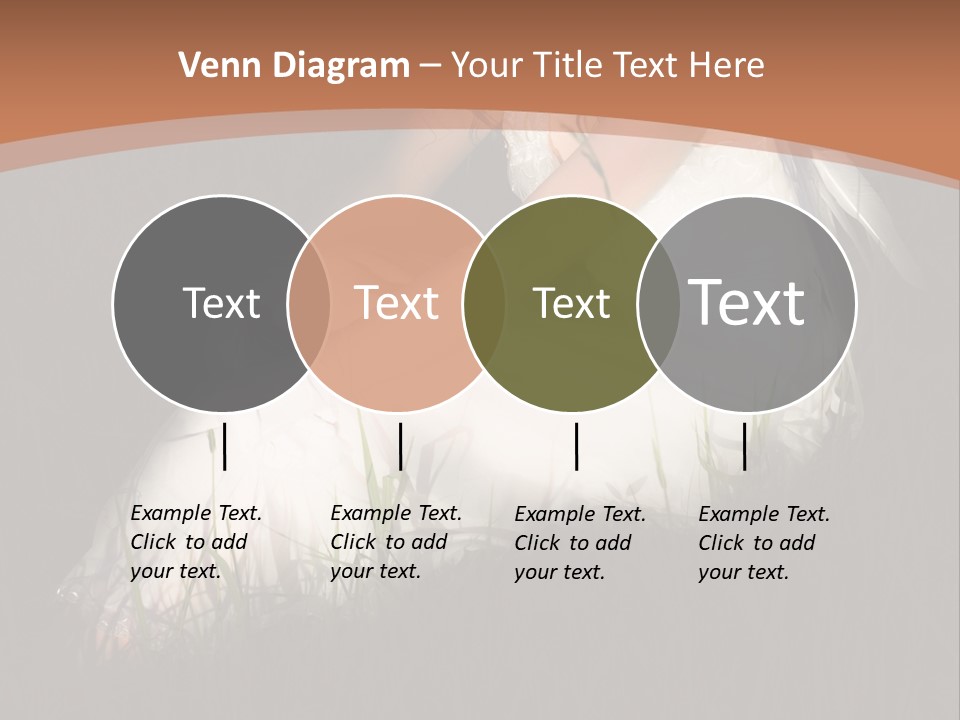 Venn Diagram – Your Title Text Here

Text

Text

Text

Text

Example Text. Click to add your text.

Example Text. Click to add your text.

Example Text. Click to add your text.

Example Text. Click to add your text.